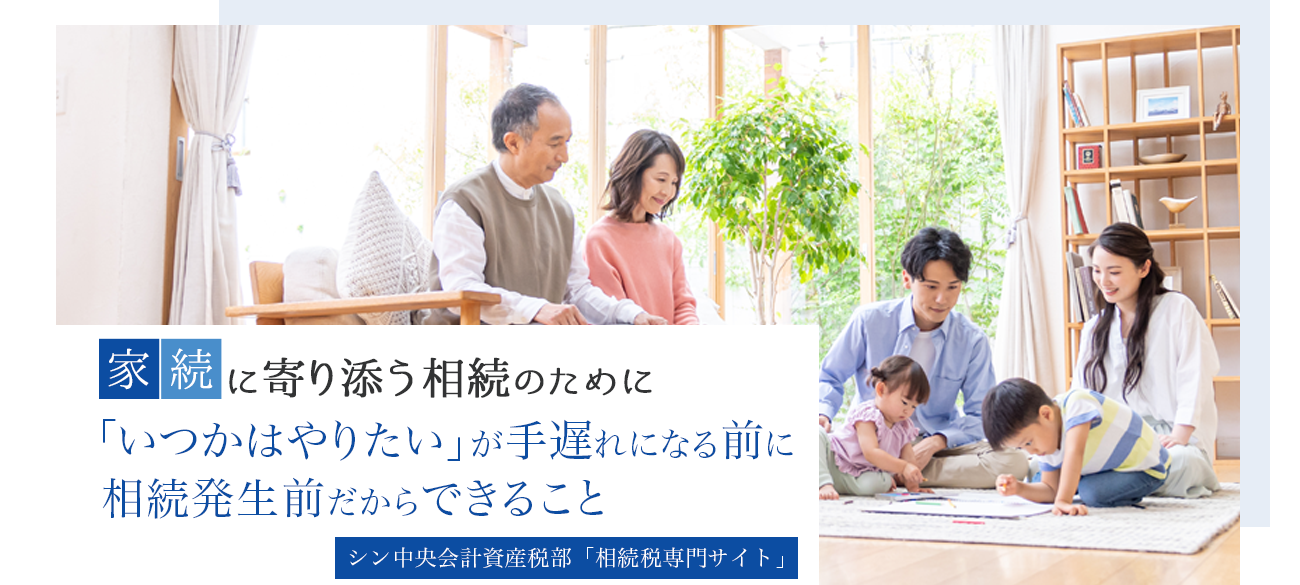 家続に寄り添う相続のために
「いつかはやりたい」が手遅れになる前に
相続発生前だからできること

シン中央会計資産税部「相続税専門サイト」